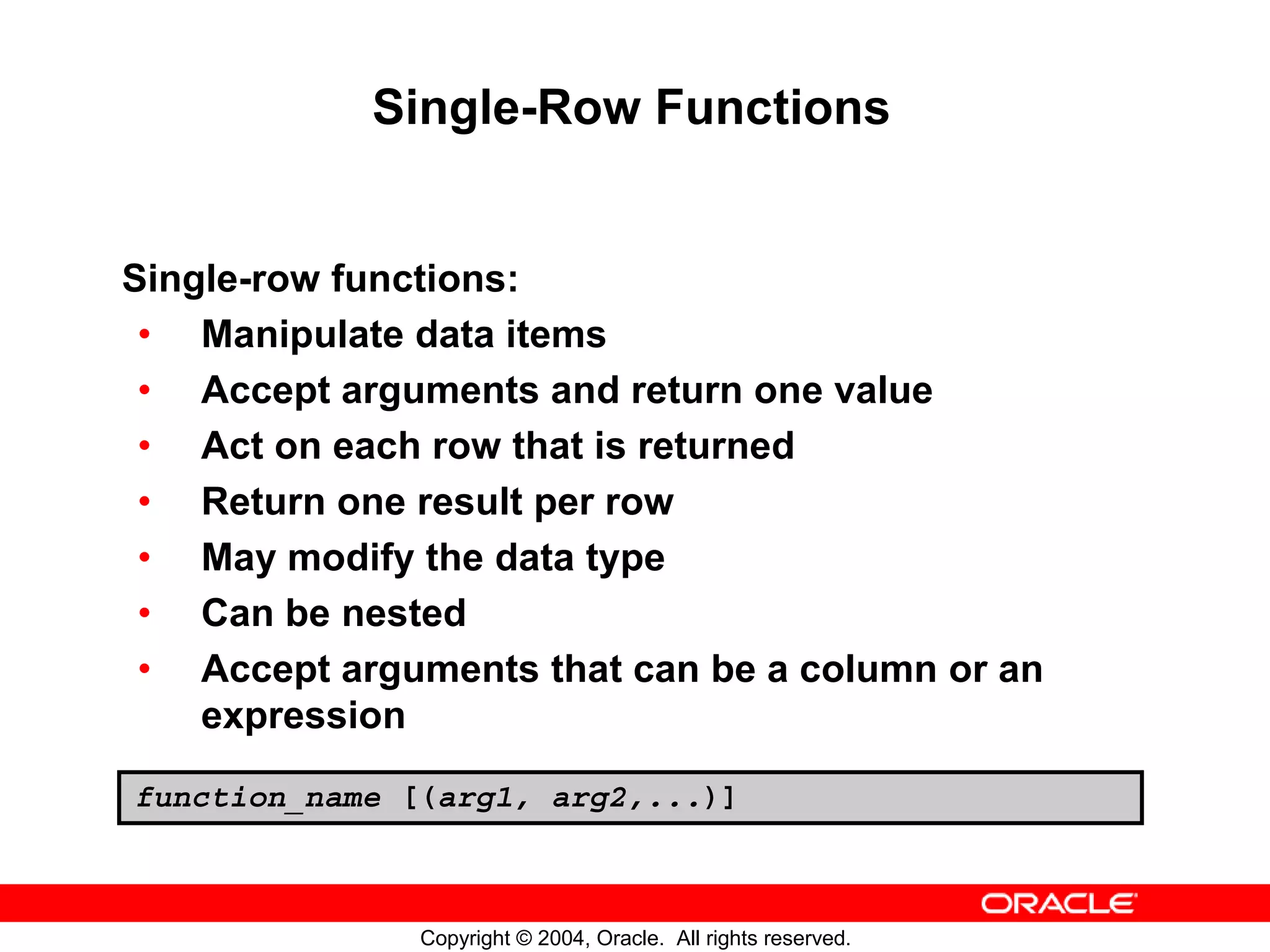 Single-Row Functions

Single-row functions:
• Manipulate data items
• Accept arguments and return one value
• Act on each row that is returned
• Return one result per row
• May modify the data type
• Can be nested
• Accept arguments that can be a column or an expression

function_name [(arg1, arg2,...)]

ORACLE

Copyright © 2004, Oracle. All rights reserved.